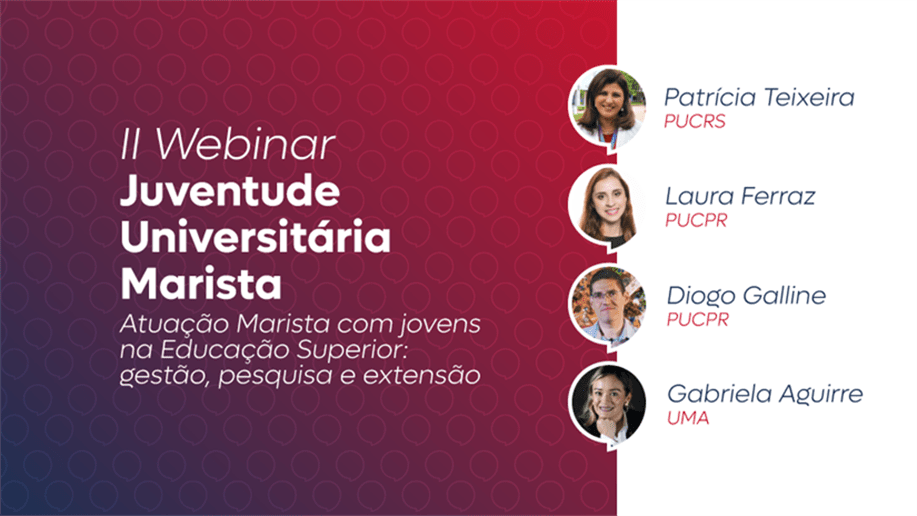 II Webinar
Juventude Universitária Marista

Atuação Marista com jovens na Educação Superior: gestão, pesquisa e extensão

Patrícia Teixeira
PUCRS

Laura Ferraz
PUCPR

Diogo Galline
PUCPR

Gabriela Aguirre
UMA